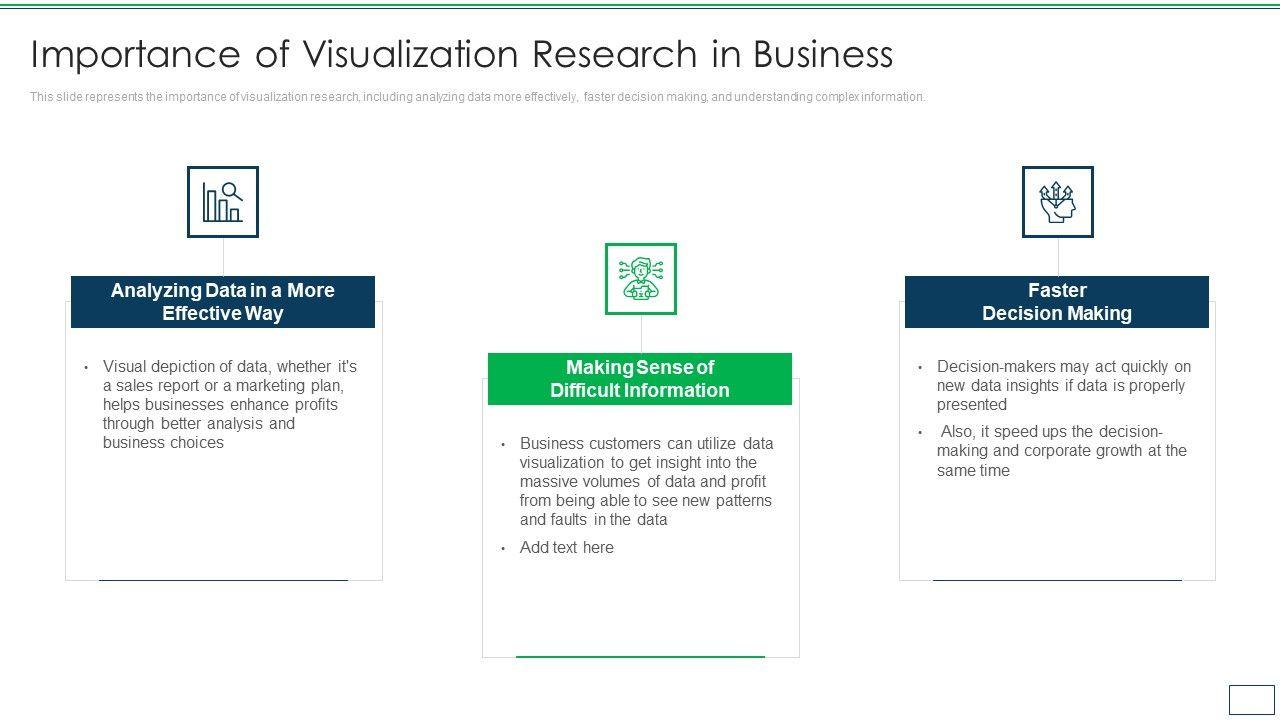 Importance of Visualization Research in Business

This slide represents the importance of visualization research, including analyzing data more effectively, faster decision making, and understanding complex information.

Analyzing Data in a More Effective Way

• Visual depiction of data, whether it's a sales report or a marketing plan, helps businesses enhance profits through better analysis and business choices

Making Sense of Difficult Information

• Business customers can utilize data visualization to get insight into the massive volumes of data and profit from being able to see new patterns and faults in the data

• Add text here

Faster Decision Making

• Decision-makers may act quickly on new data insights if data is properly presented

• Also, it speed ups the decision-making and corporate growth at the same time